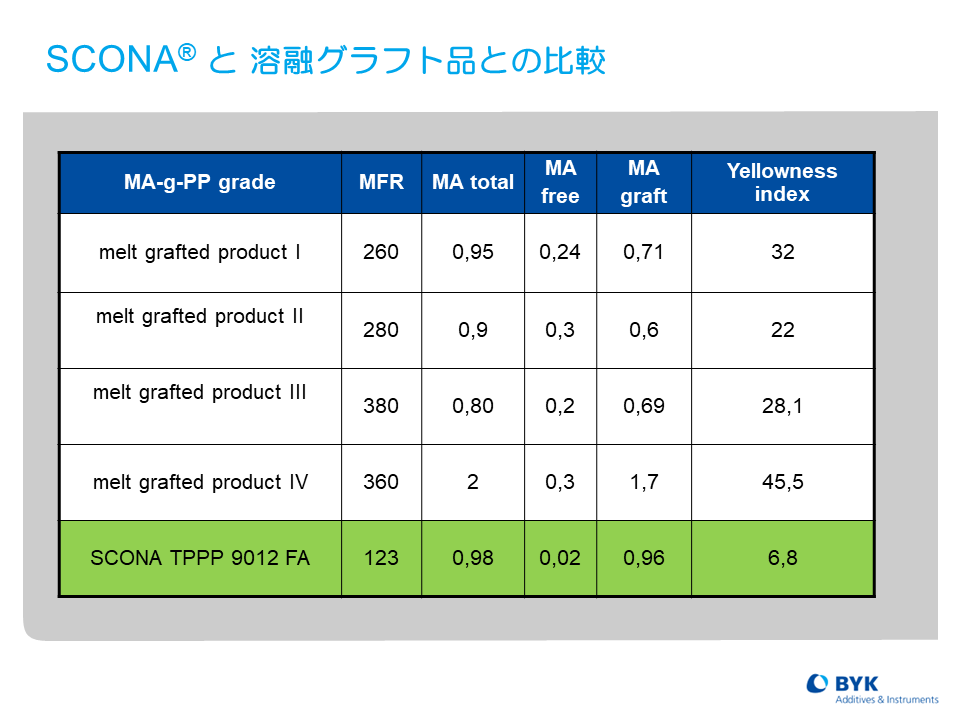 SCONA® と 溶融グラフト品との比較

| MA-g-PP grade | MFR | MA total | MA free | MA graft | Yellowness index |
|---|---|---|---|---|---|
| melt grafted product I | 260 | 0,95 | 0,24 | 0,71 | 32 |
| melt grafted product II | 280 | 0,9 | 0,3 | 0,6 | 22 |
| melt grafted product III | 380 | 0,80 | 0,2 | 0,69 | 28,1 |
| melt grafted product IV | 360 | 2 | 0,3 | 1,7 | 45,5 |
| SCONA TPPP 9012 FA | 123 | 0,98 | 0,02 | 0,96 | 6,8 |

BYK
Additives & Instruments